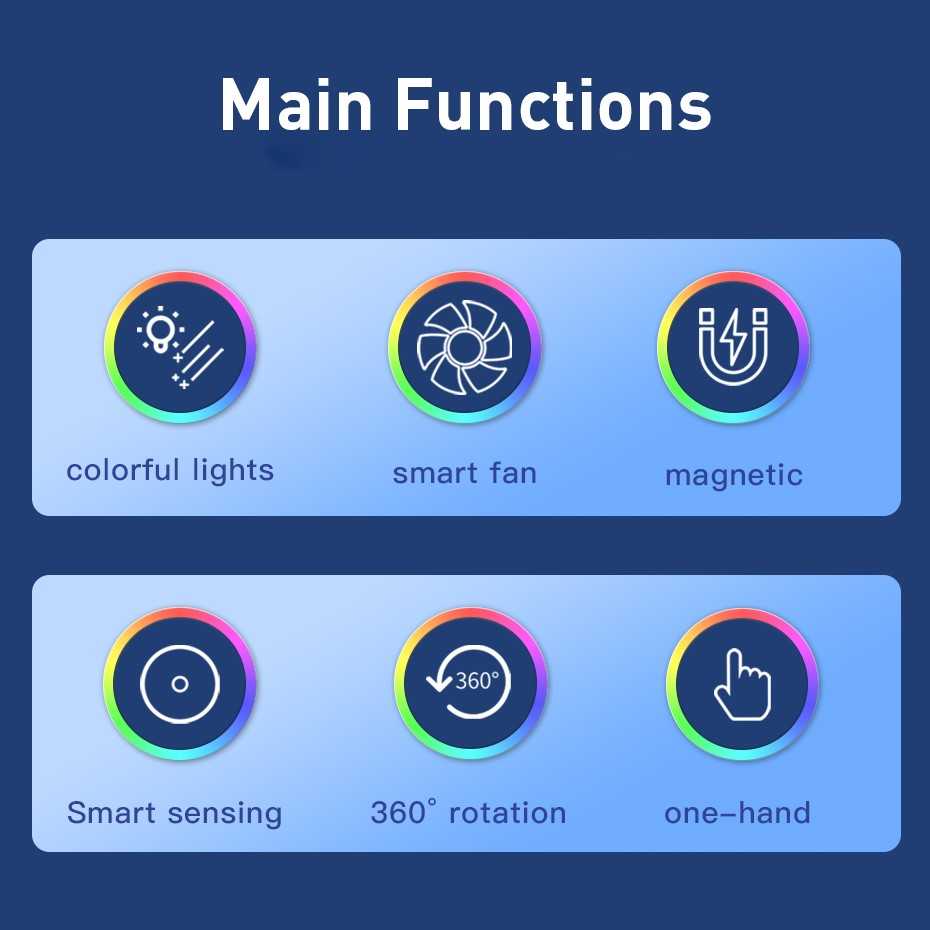 Main Functions

colorful lights

smart fan

magnetic

360°

Smart sensing

360° rotation

one-hand